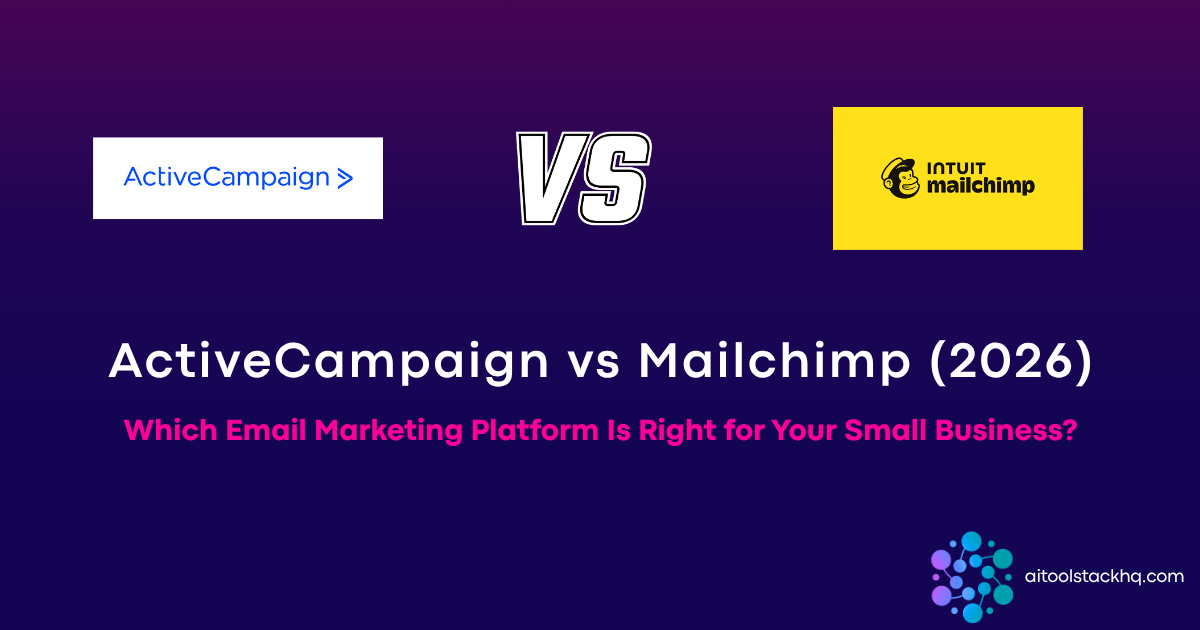 ActiveCampaign >

VS

INTUIT
mailchimp

ActiveCampaign vs Mailchimp (2026)

Which Email Marketing Platform Is Right for Your Small Business?

aitoolstackhq.com